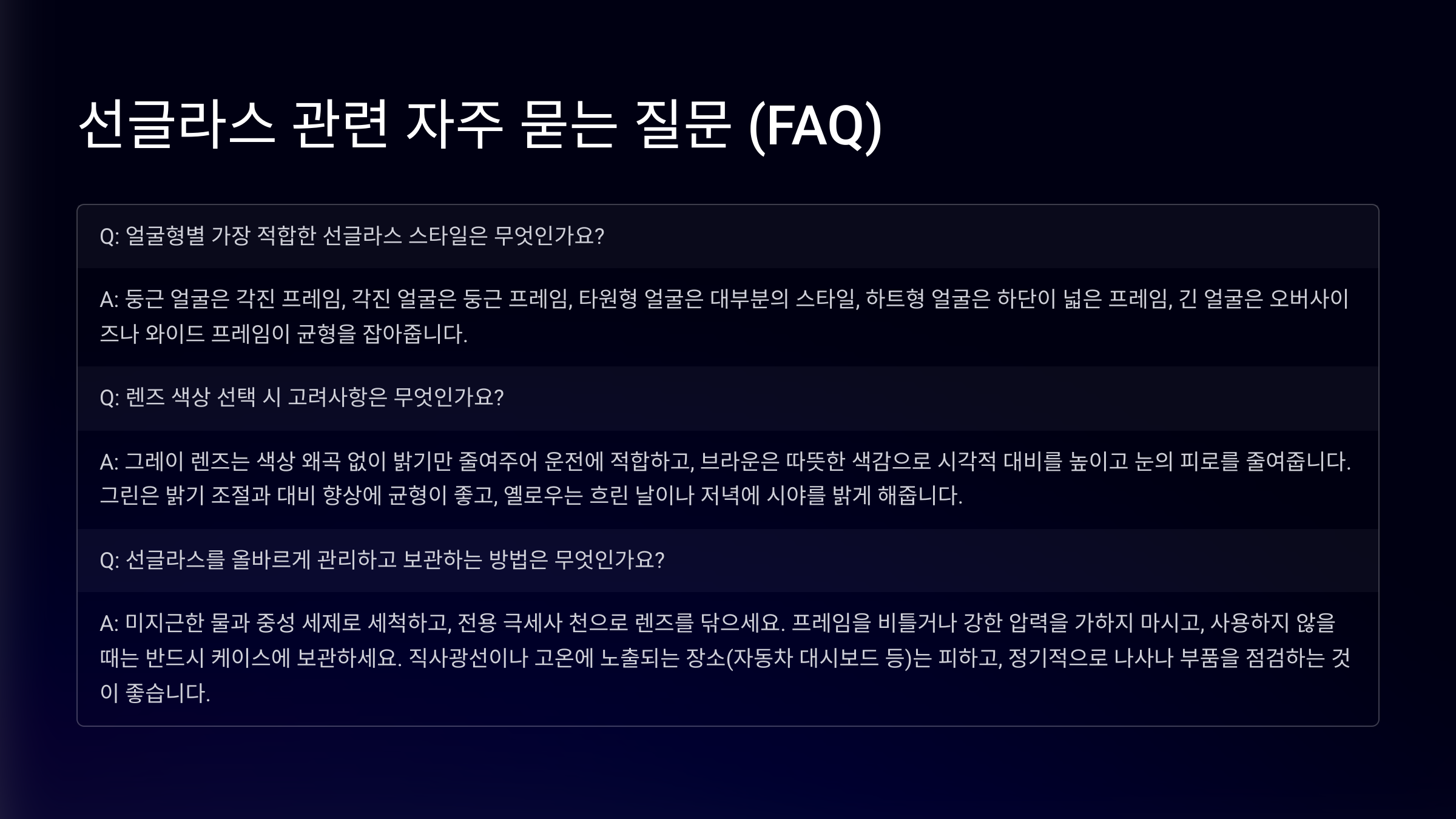 선글라스 관련 자주 묻는 질문 (FAQ)

Q: 얼굴형별 가장 적합한 선글라스 스타일은 무엇인가요?

A: 둥근 얼굴은 각진 프레임, 각진 얼굴은 둥근 프레임, 타원형 얼굴은 대부분의 스타일, 하트형 얼굴은 하단이 넓은 프레임, 긴 얼굴은 오버사이즈나 와이드 프레임이 균형을 잡아줍니다.

Q: 렌즈 색상 선택 시 고려사항은 무엇인가요?

A: 그레이 렌즈는 색상 왜곡 없이 밝기만 줄여주어 운전에 적합하고, 브라운은 따뜻한 색감으로 시각적 대비를 높이고 눈의 피로를 줄여줍니다. 그린은 밝기 조절과 대비 향상에 균형이 좋고, 옐로우는 흐린 날이나 저녁에 시야를 밝게 해줍니다.

Q: 선글라스를 올바르게 관리하고 보관하는 방법은 무엇인가요?

A: 미지근한 물과 중성 세제로 세척하고, 전용 극세사 천으로 렌즈를 닦으세요. 프레임을 비틀거나 강한 압력을 가하지 마시고, 사용하지 않을 때는 반드시 케이스에 보관하세요. 직사광선이나 고온에 노출되는 장소(자동차 대시보드 등)는 피하고, 정기적으로 나사나 부품을 점검하는 것이 좋습니다.